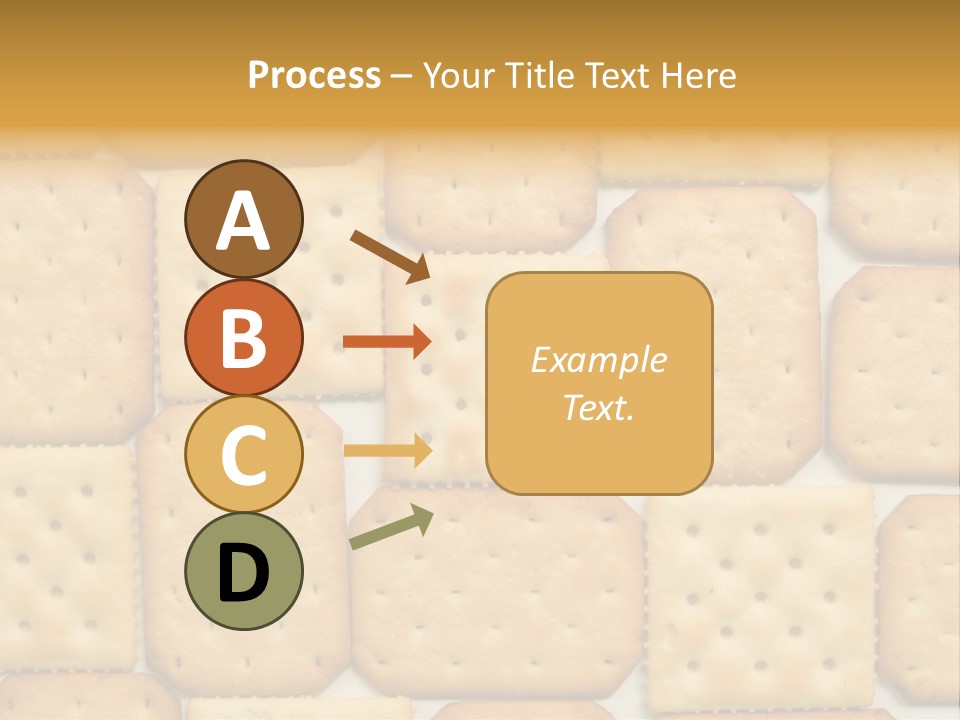 Process – Your Title Text Here

A

B

C

D

Example Text.